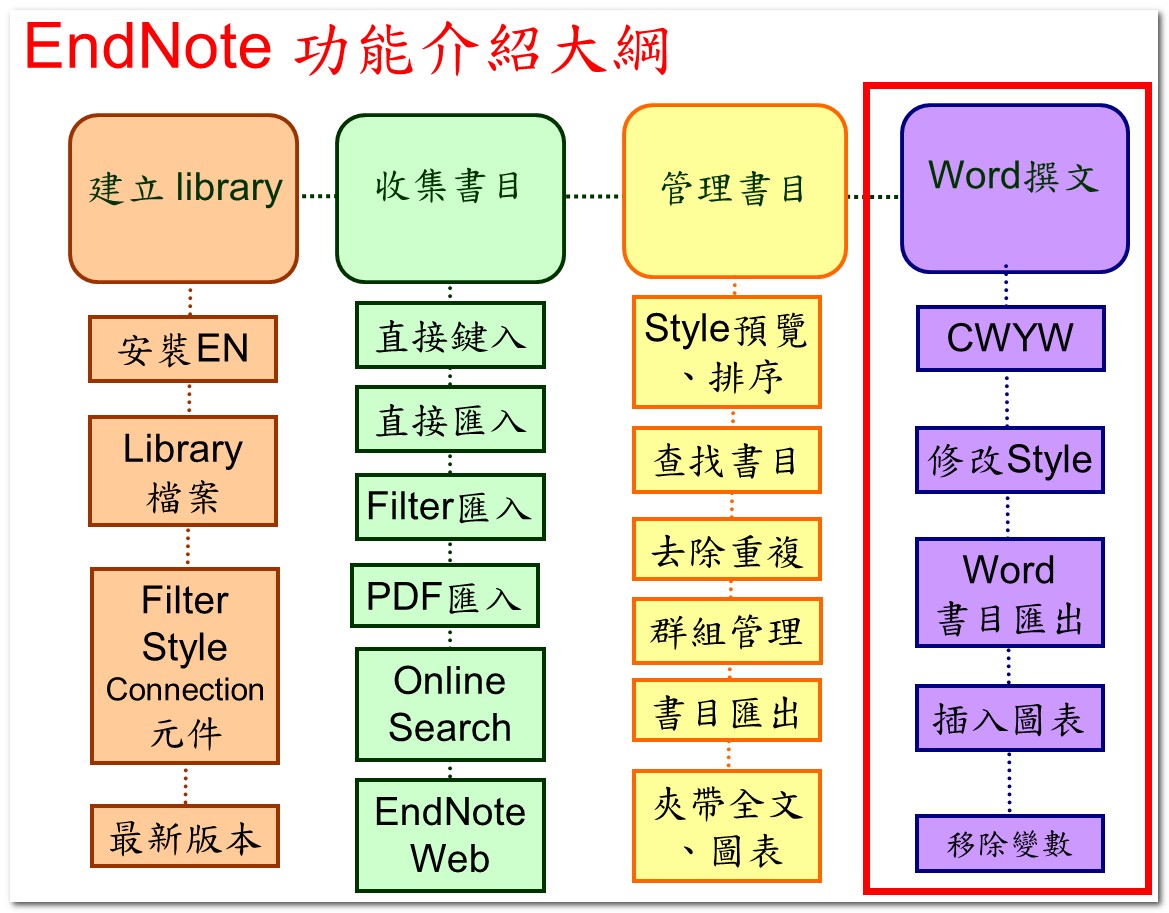 EndNote 功能介紹大綱

建立 library

安裝EN

Library 檔案

Filter Style Connection 元件

最新版本

收集書目

直接鍵入

直接匯入

Filter匯入

PDF匯入

Online Search

EndNote Web

管理書目

Style預覽、排序

查找書目

去除重複

群組管理

書目匯出

夾帶全文、圖表

Word撰文

CWYW

修改Style

Word 書目匯出

插入圖表

移除變數